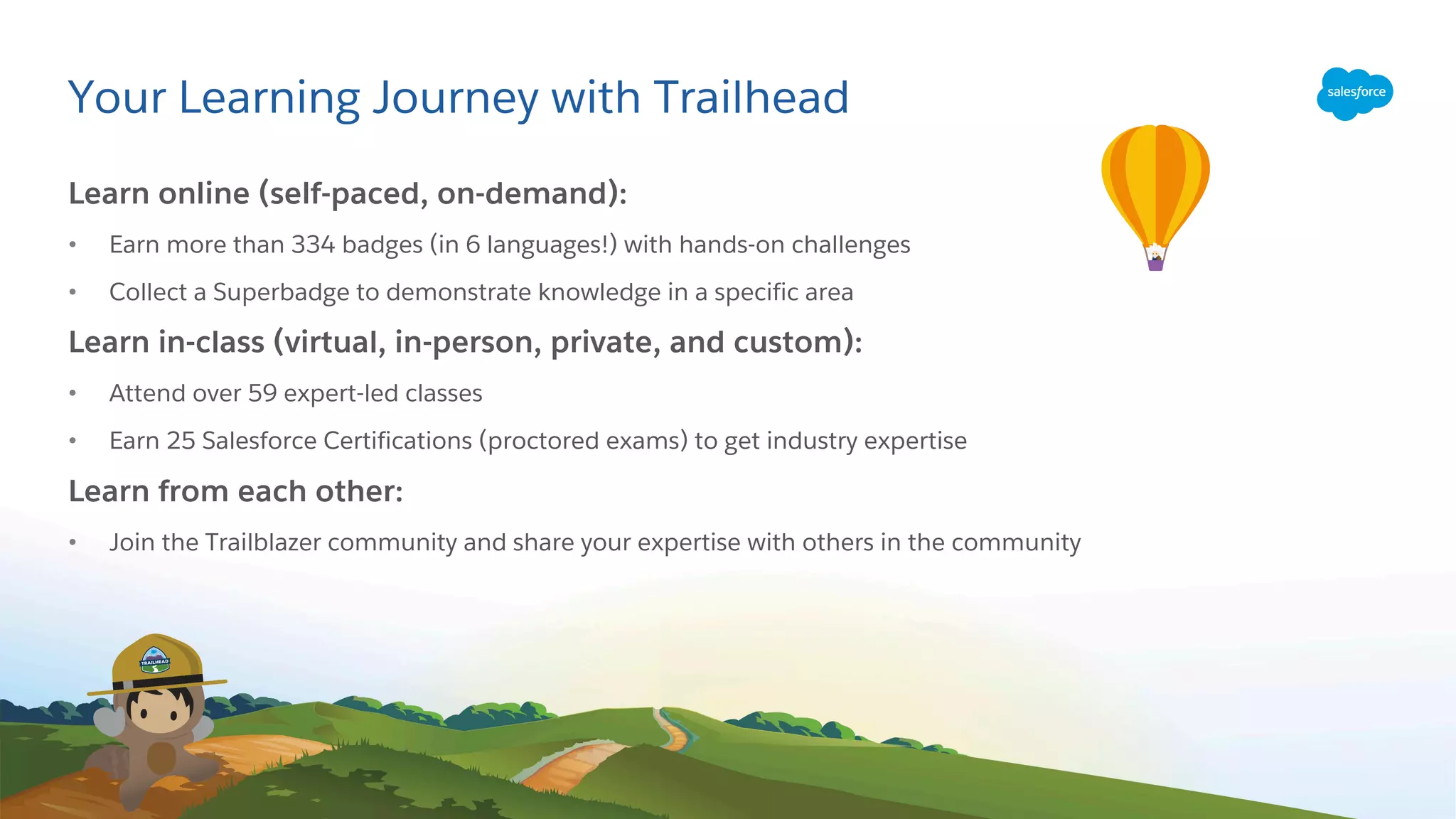 Your Learning Journey with Trailhead

salesforce

Learn online (self-paced, on-demand):

• Earn more than 334 badges (in 6 languages!) with hands-on challenges

• Collect a Superbadge to demonstrate knowledge in a specific area

Learn in-class (virtual, in-person, private, and custom):

• Attend over 59 expert-led classes

• Earn 25 Salesforce Certifications (proctored exams) to get industry expertise

Learn from each other:

• Join the Trailblazer community and share your expertise with others in the community

TRAILHEAD